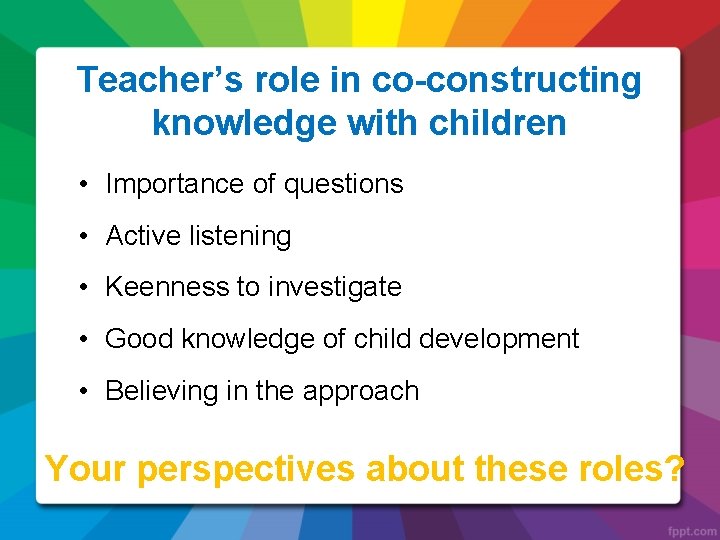 Teacher’s role in co-constructing knowledge with children

• Importance of questions
• Active listening
• Keenness to investigate
• Good knowledge of child development
• Believing in the approach

Your perspectives about these roles?

fppt.com